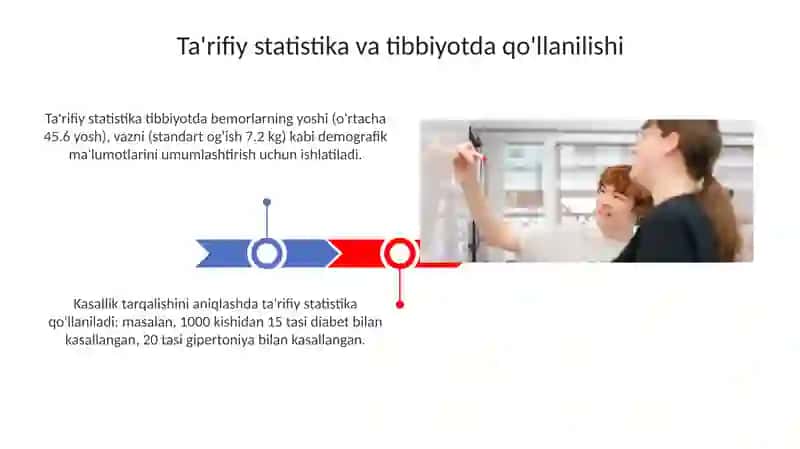 Ta'rifiy statistika va tibbiyotda qo'llanilishi

Ta'rifiy statistika tibbiyotda bemorlarning yoshi (o'rtacha 45.6 yosh), vazni (standart og'ish 7.2 kg) kabi demografik ma'lumotlarini umumlashtirish uchun ishlatiladi.

Kasallik tarqalishini aniqlashda ta'rifiy statistika qo'llaniladi; masalan, 1000 kishidan 15 tasi diabet bilan kasallangan, 20 tasi gipertoniya bilan kasallangan.